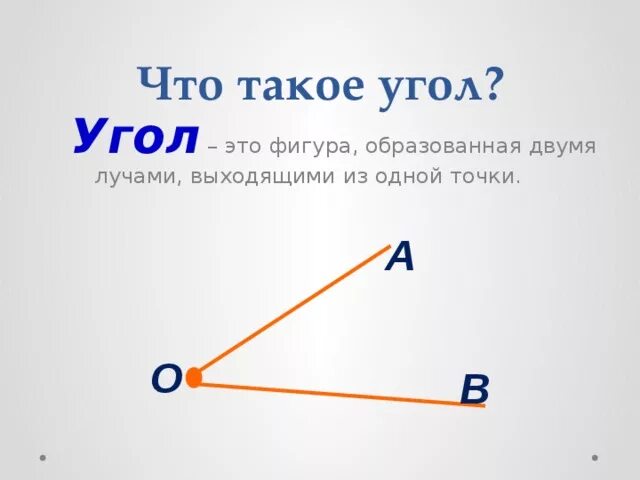 Что такое угол?

Угол – это фигура, образованная двумя лучами, выходящими из одной точки.

A

O

B